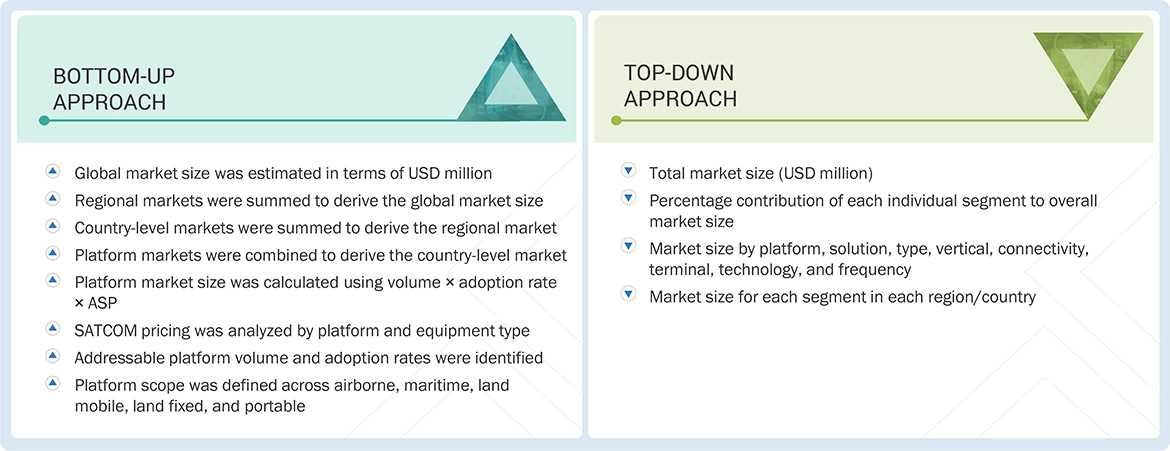 BOTTOM-UP APPROACH

Global market size was estimated in terms of USD million

Regional markets were summed to derive the global market size

Country-level markets were summed to derive the regional market

Platform markets were combined to derive the country-level market

Platform market size was calculated using volume × adoption rate × ASP

SATCOM pricing was analyzed by platform and equipment type

Addressable platform volume and adoption rates were identified

Platform scope was defined across airborne, maritime, land mobile, land fixed, and portable

TOP-DOWN APPROACH

Total market size (USD million)

Percentage contribution of each individual segment to overall market size

Market size by platform, solution, type, vertical, connectivity, terminal, technology, and frequency

Market size for each segment in each region/country